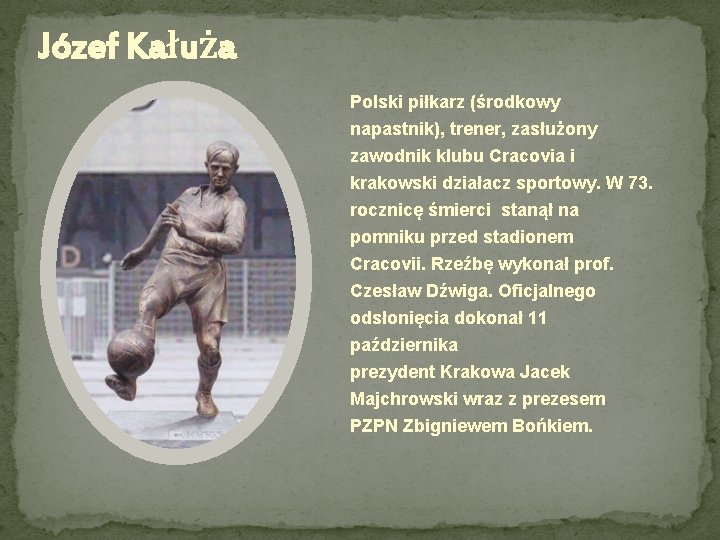 Józef Kałuża

Polski piłkarz (środkowy napastnik), trener, zasłużony zawodnik klubu Cracovia i krakowski działacz sportowy. W 73. rocznicę śmierci stanął na pomniku przed stadionem Cracovii. Rzeźbę wykonał prof. Czesław Dźwiga. Oficjalnego odsłonięcia dokonał 11 października
prezydent Krakowa Jacek Majchrowski wraz z prezesem PZPN Zbigniewem Bońkiem.